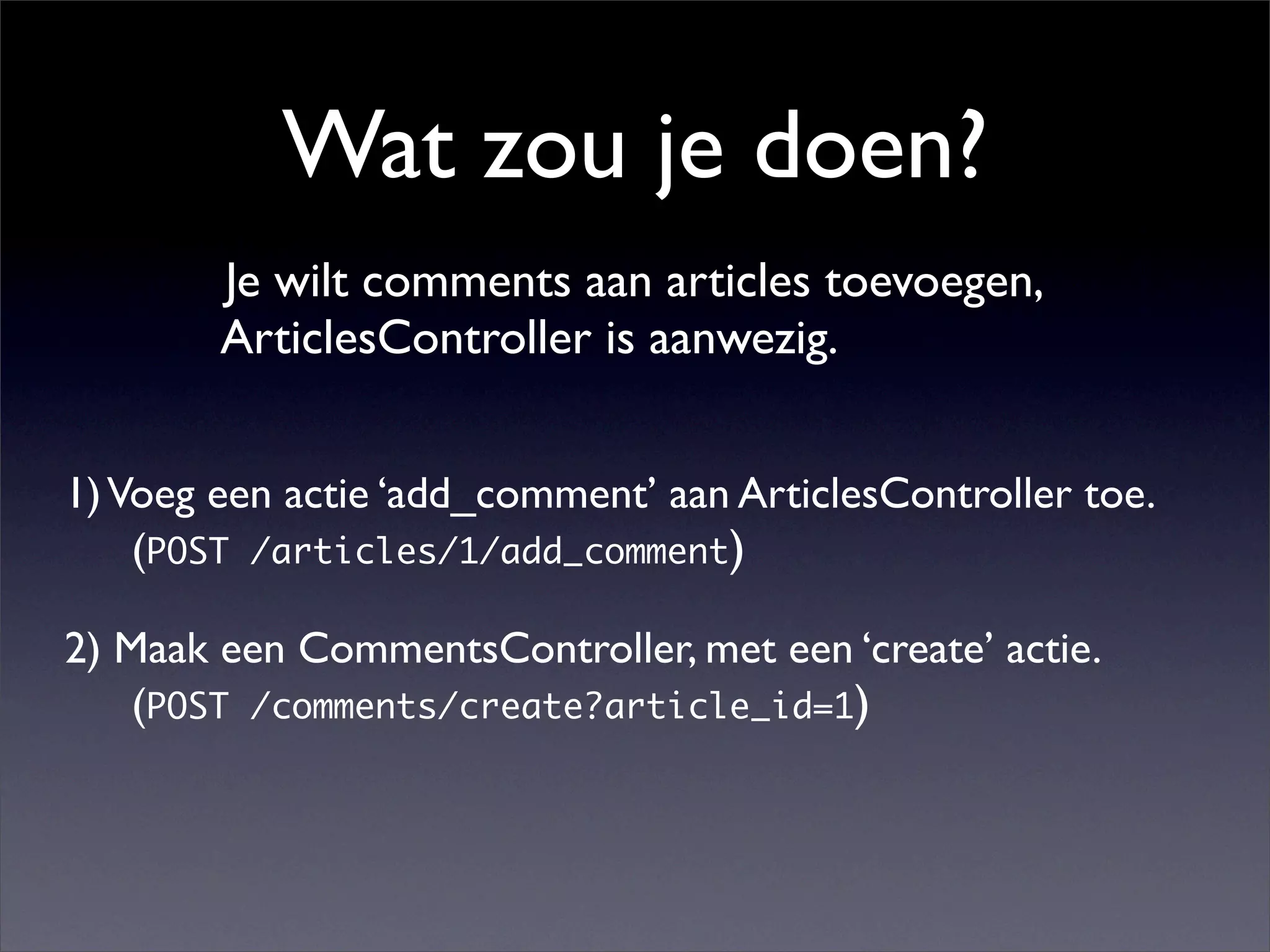 Wat zou je doen?

Je wilt comments aan articles toevoegen, ArticlesController is aanwezig.

1) Voeg een actie ‘add_comment’ aan ArticlesController toe.
(POST /articles/1/add_comment)

2) Maak een CommentsController, met een ‘create’ actie.
(POST /comments/create?article_id=1)